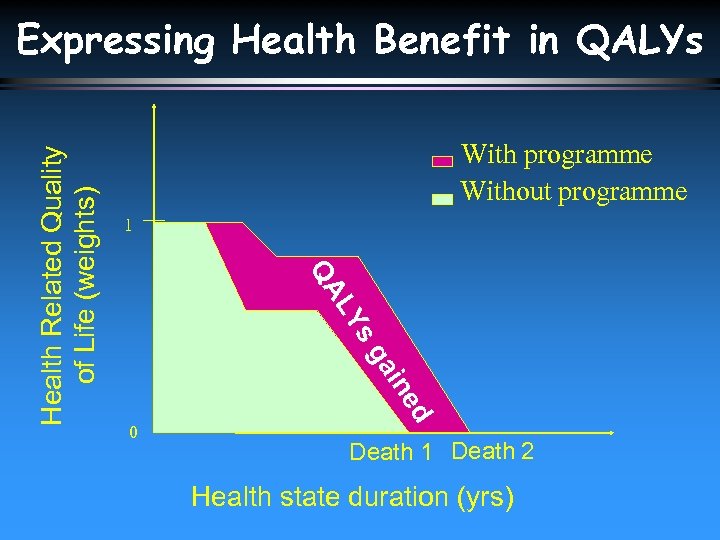 Expressing Health Benefit in QALYs

Health Related Quality of Life (weights)

With programme
Without programme

1

0

QALYs gained

Death 1 Death 2

Health state duration (yrs)